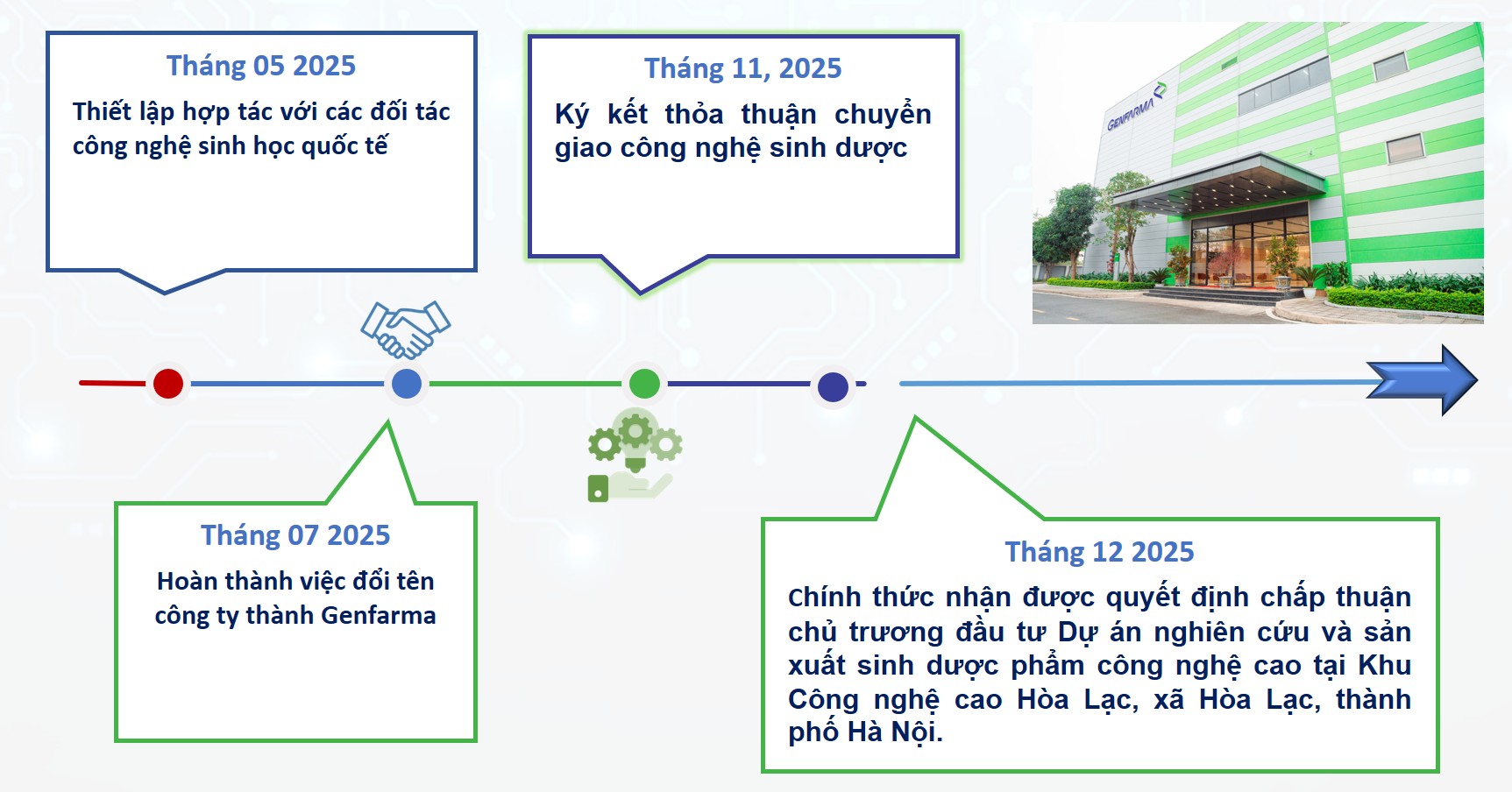 Tháng 05 2025

Thiết lập hợp tác với các đối tác công nghệ sinh học quốc tế

Tháng 11, 2025

Ký kết thỏa thuận chuyển giao công nghệ sinh dược

GENFARMA

Tháng 07 2025

Hoàn thành việc đổi tên công ty thành Genfarma

Tháng 12 2025

Chính thức nhận được quyết định chấp thuận chủ trương đầu tư Dự án nghiên cứu và sản xuất sinh dược phẩm công nghệ cao tại Khu Công nghệ cao Hòa Lạc, xã Hòa Lạc, thành phố Hà Nội.